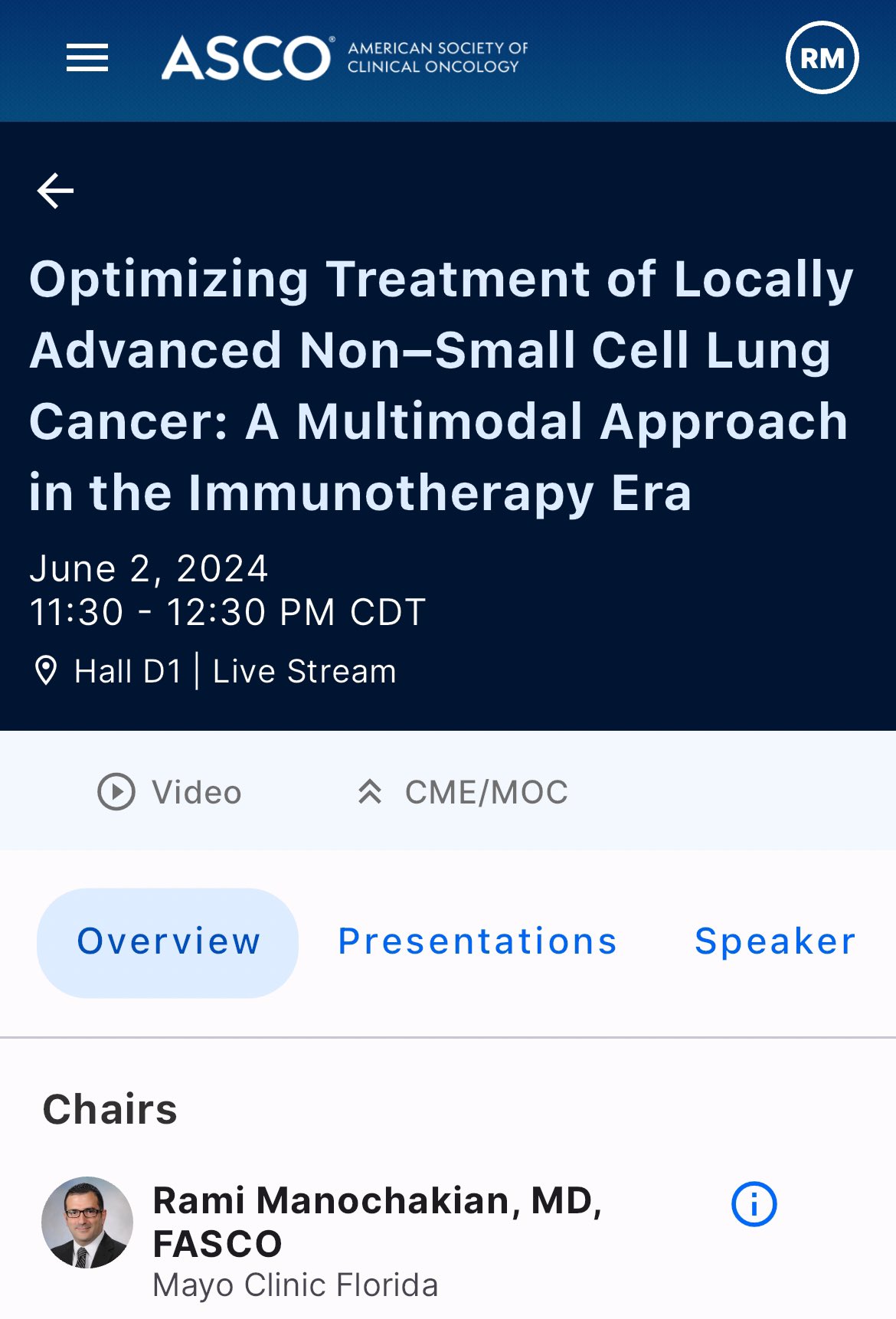 ASCO® AMERICAN SOCIETY OF CLINICAL ONCOLOGY

RM

Optimizing Treatment of Locally Advanced Non–Small Cell Lung Cancer: A Multimodal Approach in the Immunotherapy Era

June 2, 2024
11:30 - 12:30 PM CDT

Hall D1 | Live Stream

Video

CME/MOC

Overview

Presentations

Speaker

Chairs

Rami Manochakian, MD, FASCO
Mayo Clinic Florida